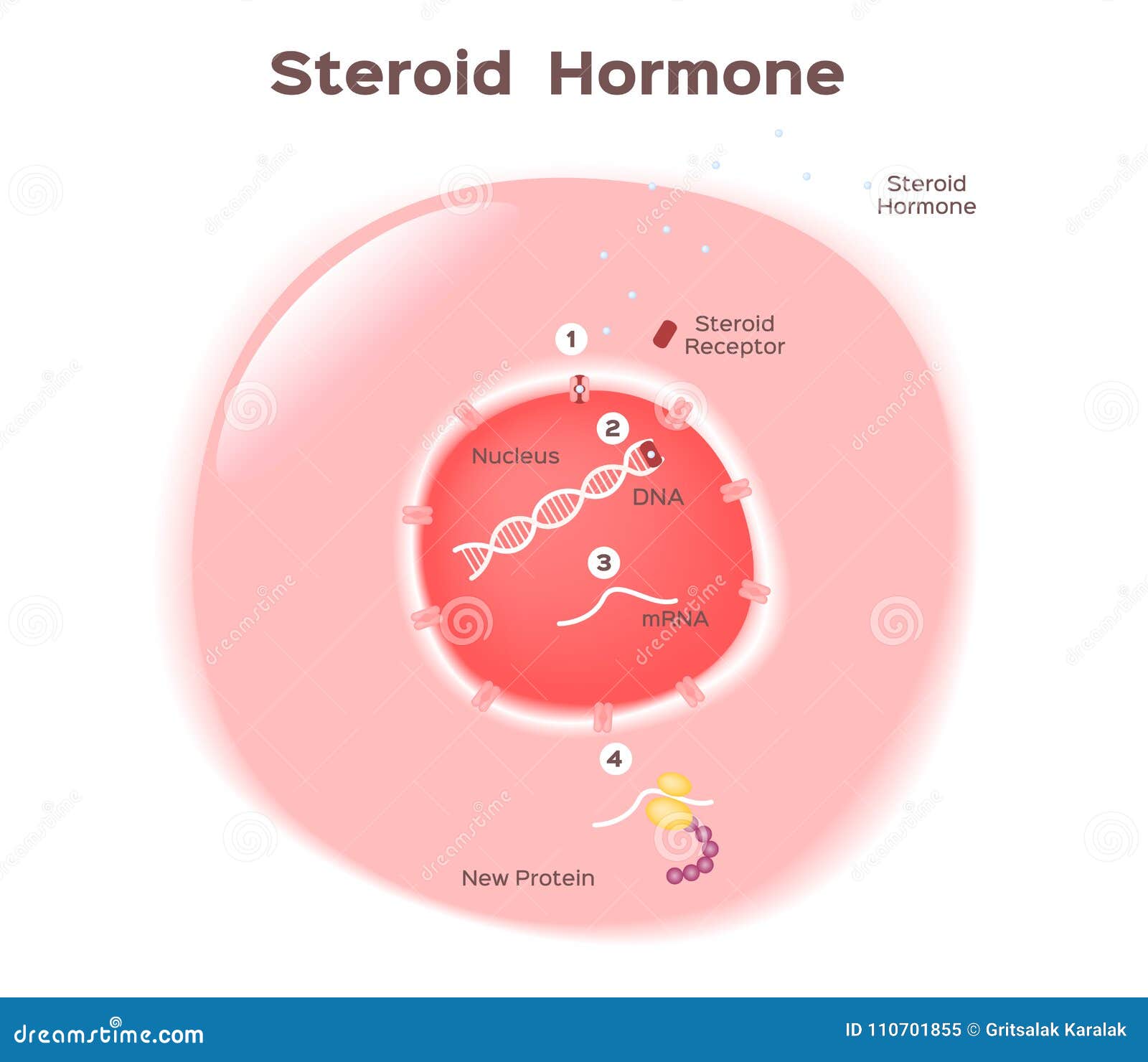 Steroid Hormone

Steroid Hormone

1

Steroid Receptor

2

Nucleus

DNA

3

mRNA

4

New Protein

dreamstime.com

ID 110701855 © Gritsalak Karalak